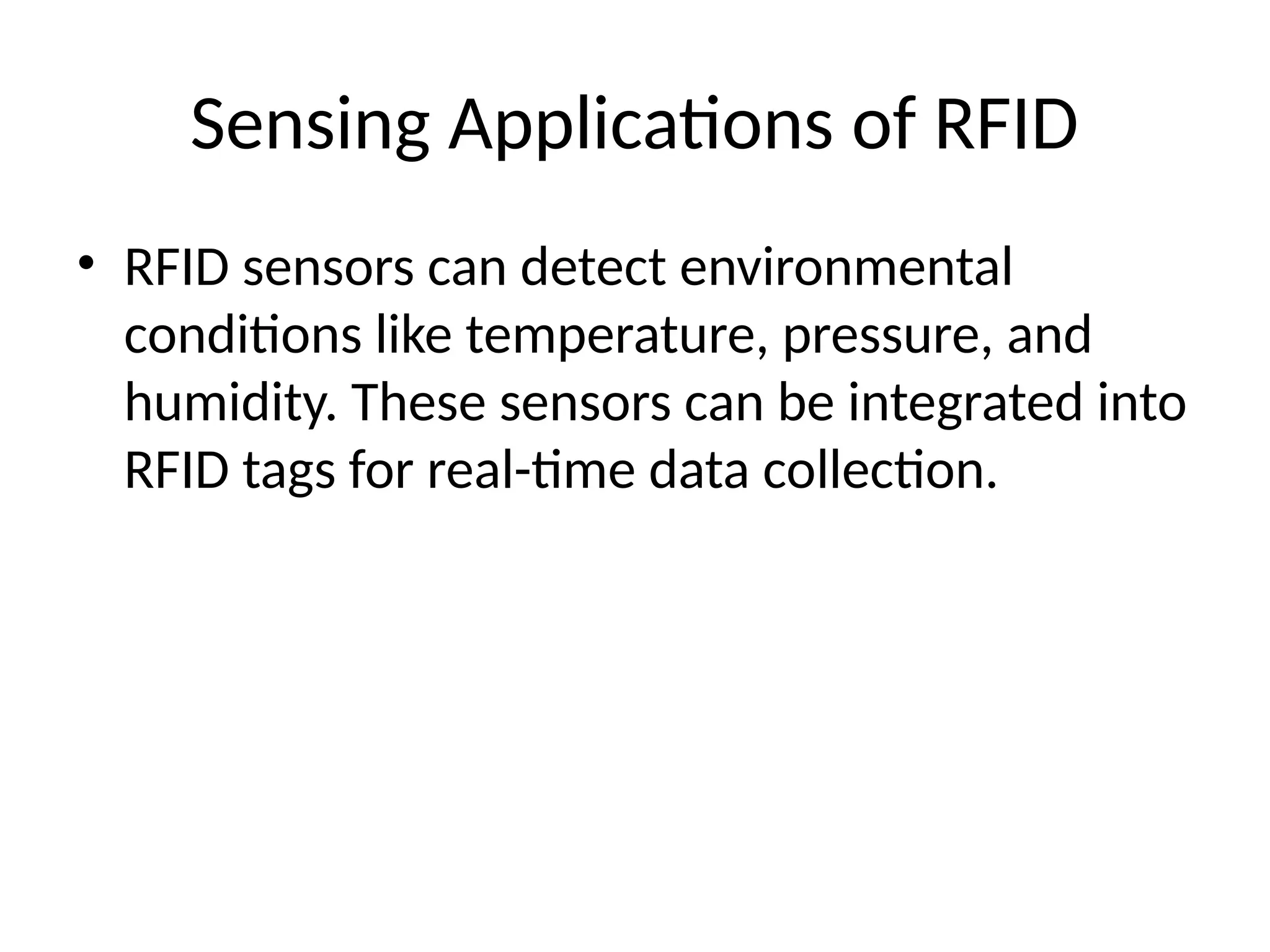 Sensing Applications of RFID

• RFID sensors can detect environmental conditions like temperature, pressure, and humidity. These sensors can be integrated into RFID tags for real-time data collection.